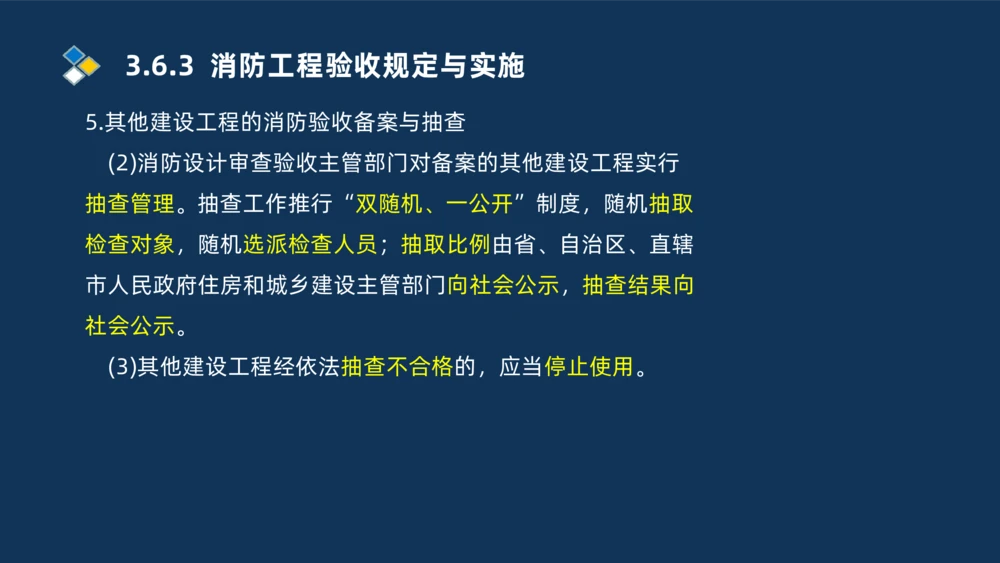 3.6.3 消防工程验收规定与实施

5.其他建设工程的消防验收备案与抽查

(2)消防设计审查验收主管部门对备案的其他建设工程实行抽查管理。抽查工作推行“双随机、一公开”制度，随机抽取检查对象，随机选派检查人员；抽取比例由省、自治区、直辖市人民政府住房和城乡建设主管部门向社会公示，抽查结果向社会公示。

(3)其他建设工程经依法抽查不合格的，应当停止使用。